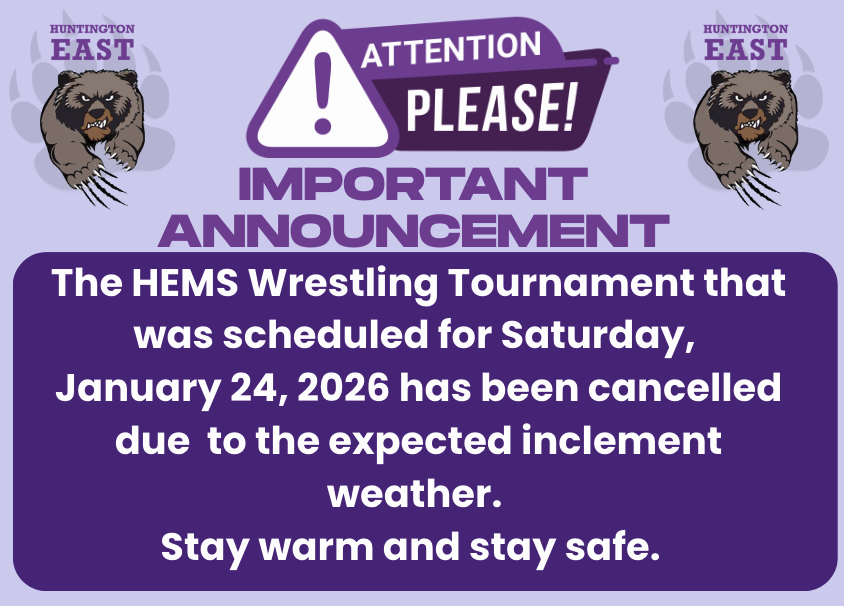 HUNTINGTON EAST

ATTENTION PLEASE!

HUNTINGTON EAST

IMPORTANT ANNOUNCEMENT

The HEMS Wrestling Tournament that was scheduled for Saturday, January 24, 2026 has been cancelled due to the expected inclement weather.
Stay warm and stay safe.